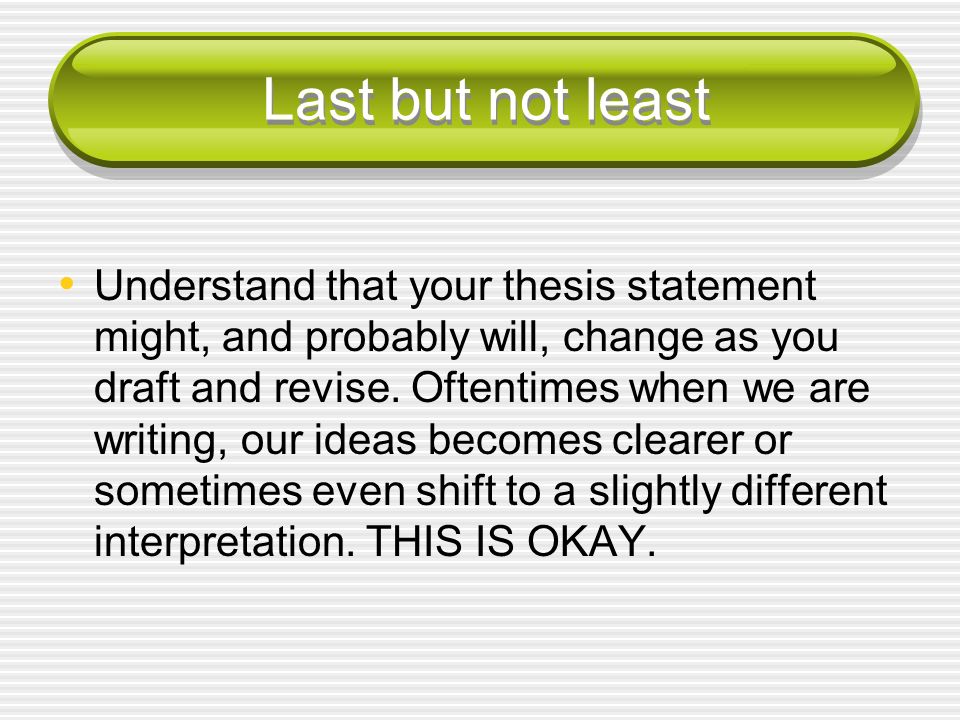 Last but not least

• Understand that your thesis statement might, and probably will, change as you draft and revise. Oftentimes when we are writing, our ideas becomes clearer or sometimes even shift to a slightly different interpretation. THIS IS OKAY.